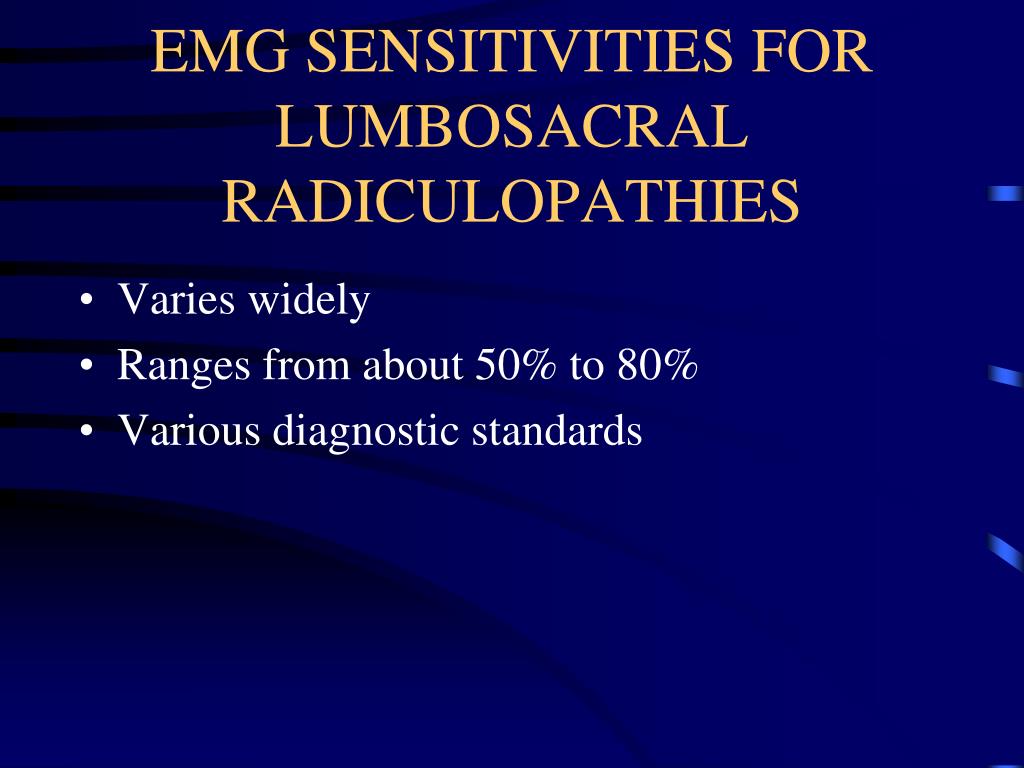 EMG SENSITIVITIES FOR LUMBOSACRAL RADICULOPATHIES

• Varies widely
• Ranges from about 50% to 80%
• Various diagnostic standards